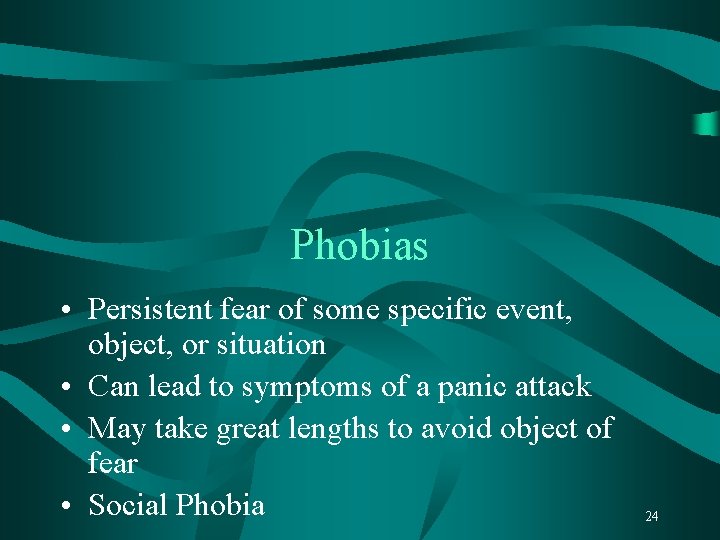 Phobias

• Persistent fear of some specific event, object, or situation
• Can lead to symptoms of a panic attack
• May take great lengths to avoid object of fear
• Social Phobia

24